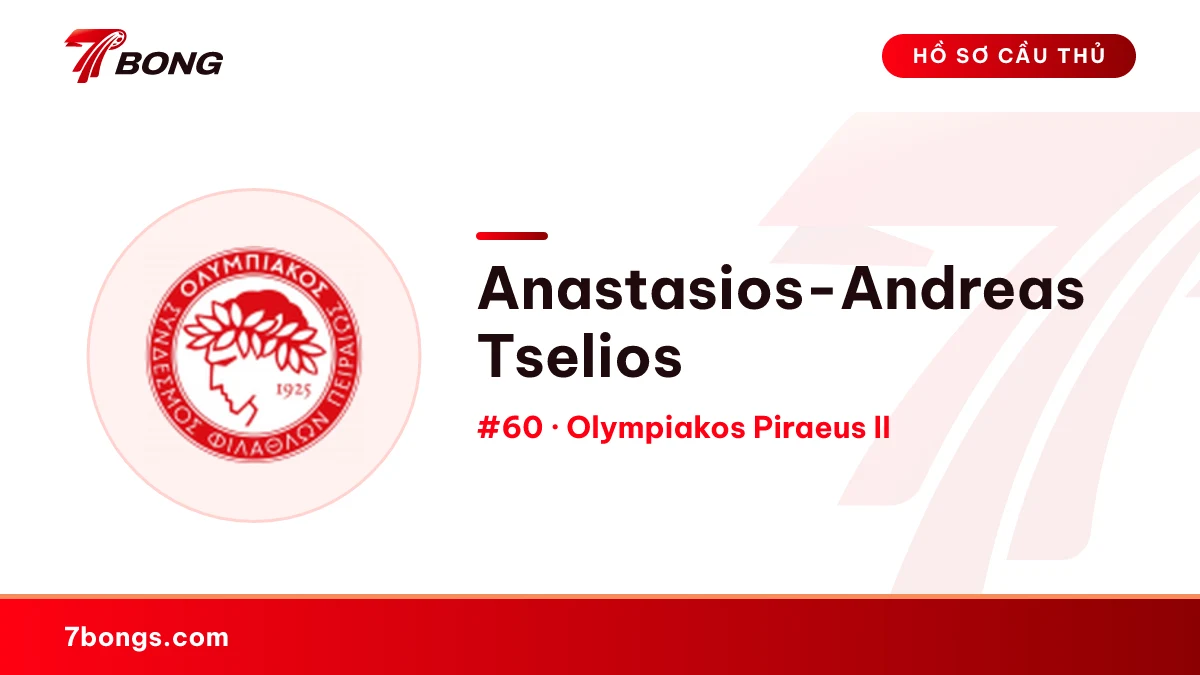 7BONG

HỒ SƠ CẦU THỦ

ΟΛΥΜΠΙΑΚΟΣ
ΣΥΝΔΕΣΜΟΣ ΦΙΛΑΘΛΩΝ ΠΕΙΡΑΙΩΣ
1925

Anastasios-Andreas Tselios

#60 · Olympiakos Piraeus II

7bongs.com